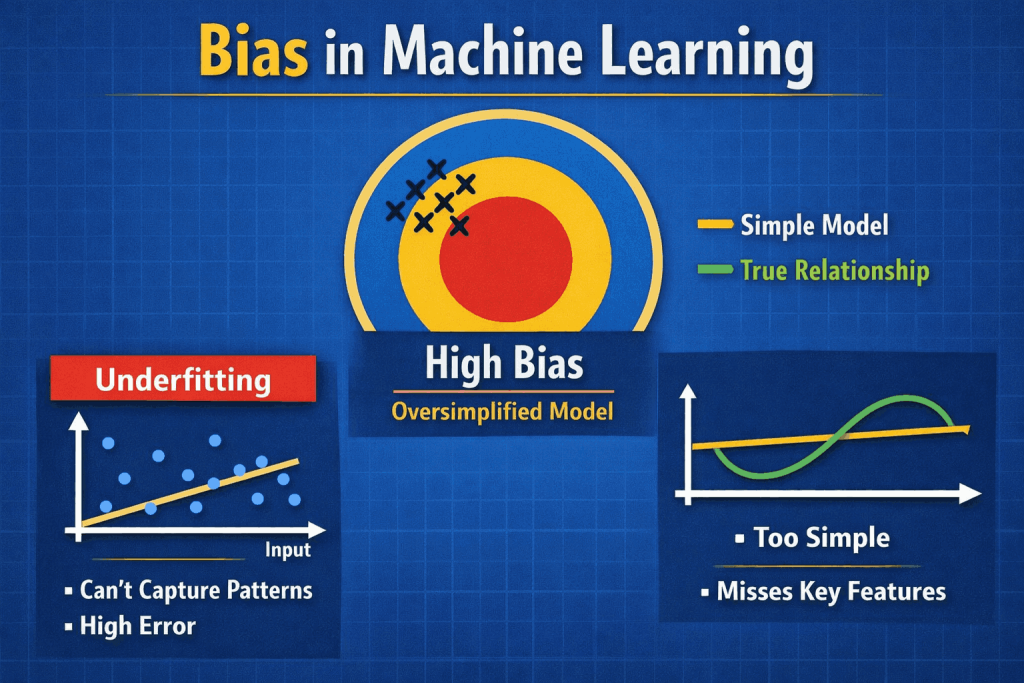 Bias in Machine Learning

Simple Model
True Relationship

High Bias
Oversimplified Model

Underfitting
Input
▪ Can't Capture Patterns
▪ High Error

▪ Too Simple
▪ Misses Key Features